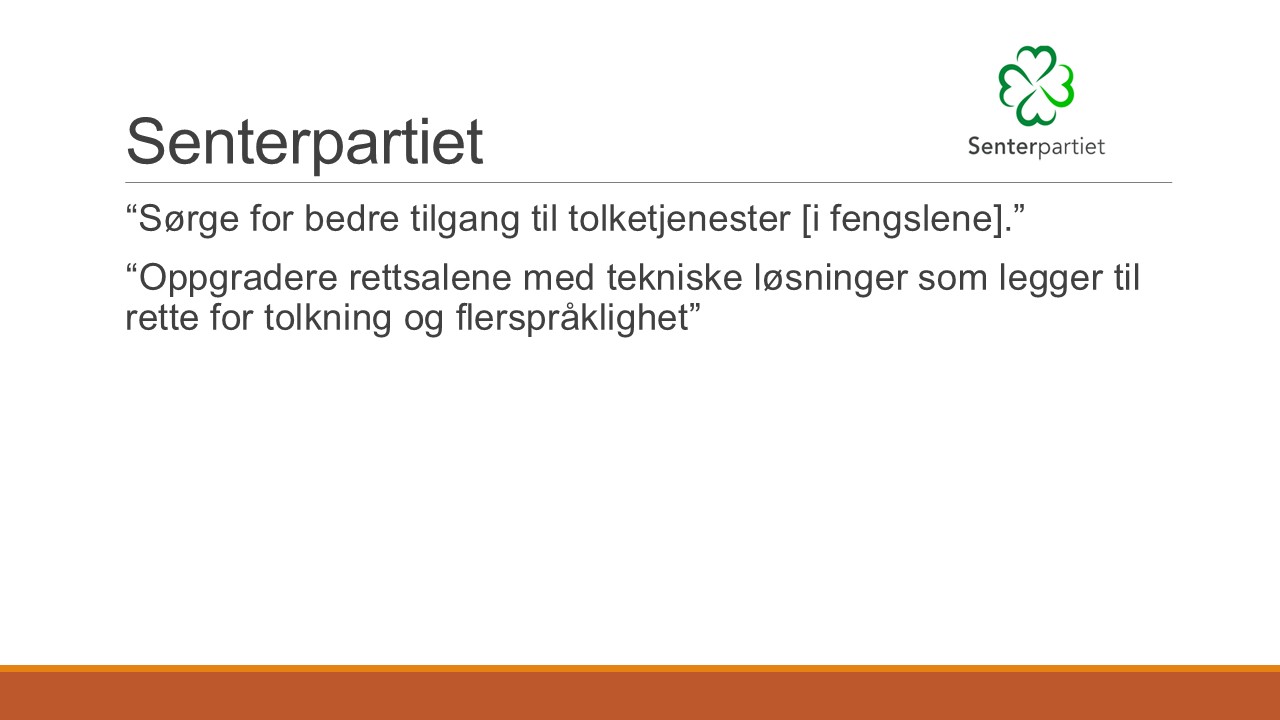 Senterpartiet

Senterpartiet

“Sørge for bedre tilgang til tolketjenester [i fengslene].”

“Oppgradere rettsalene med tekniske løsninger som legger til rette for tolkning og flerspråklighet”